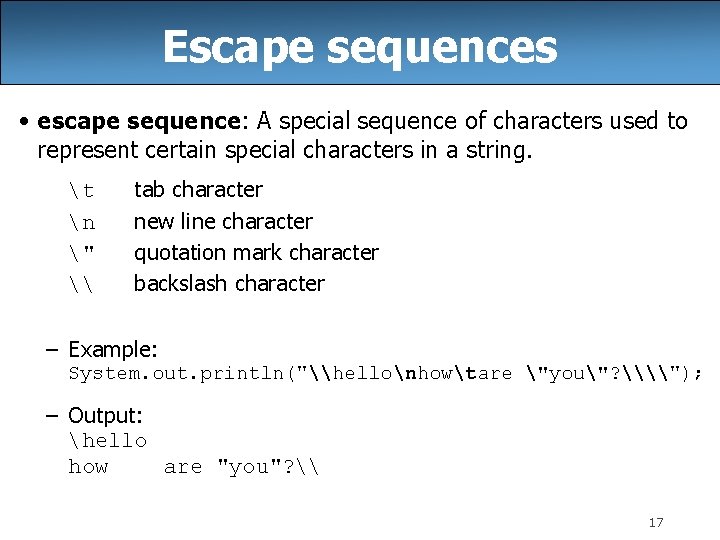 Escape sequences

• escape sequence: A special sequence of characters used to represent certain special characters in a string.

\t tab character
\n new line character
\" quotation mark character
\\ backslash character

– Example:
System.out.println("\\hello\nhow\tare \"you\"?\\\\");

– Output:
\hello
how    are "you"?\\

17